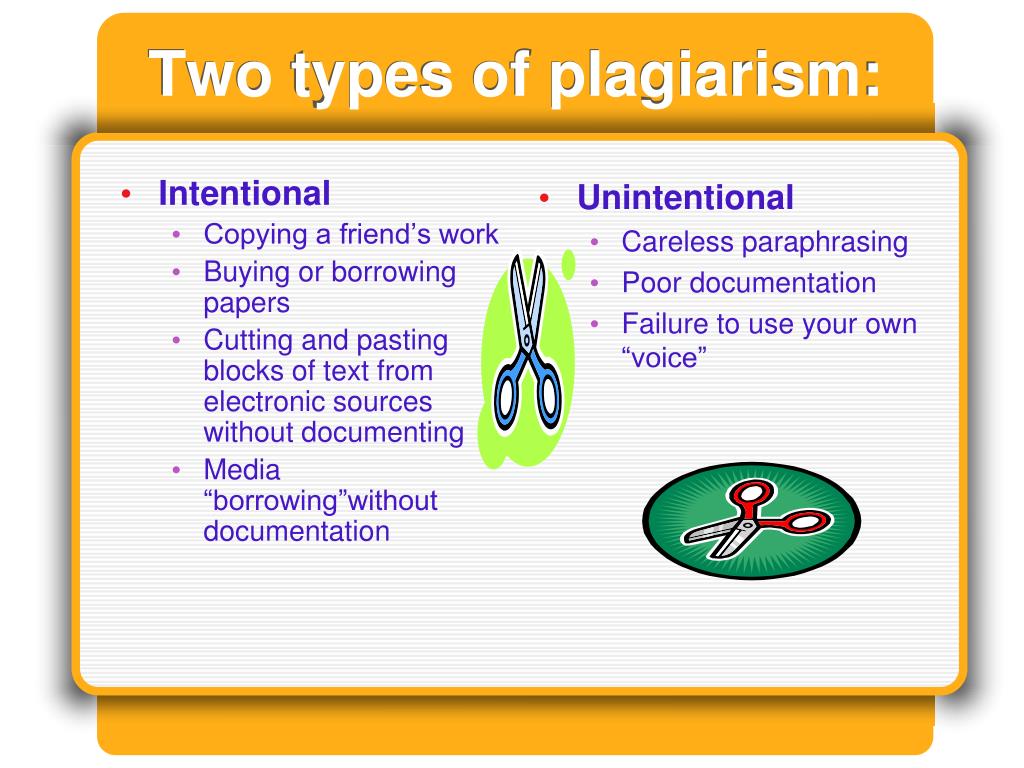 Two types of plagiarism:

• Intentional
 • Copying a friend’s work
 • Buying or borrowing papers
 • Cutting and pasting blocks of text from electronic sources without documenting
 • Media “borrowing”without documentation

• Unintentional
 • Careless paraphrasing
 • Poor documentation
 • Failure to use your own “voice”